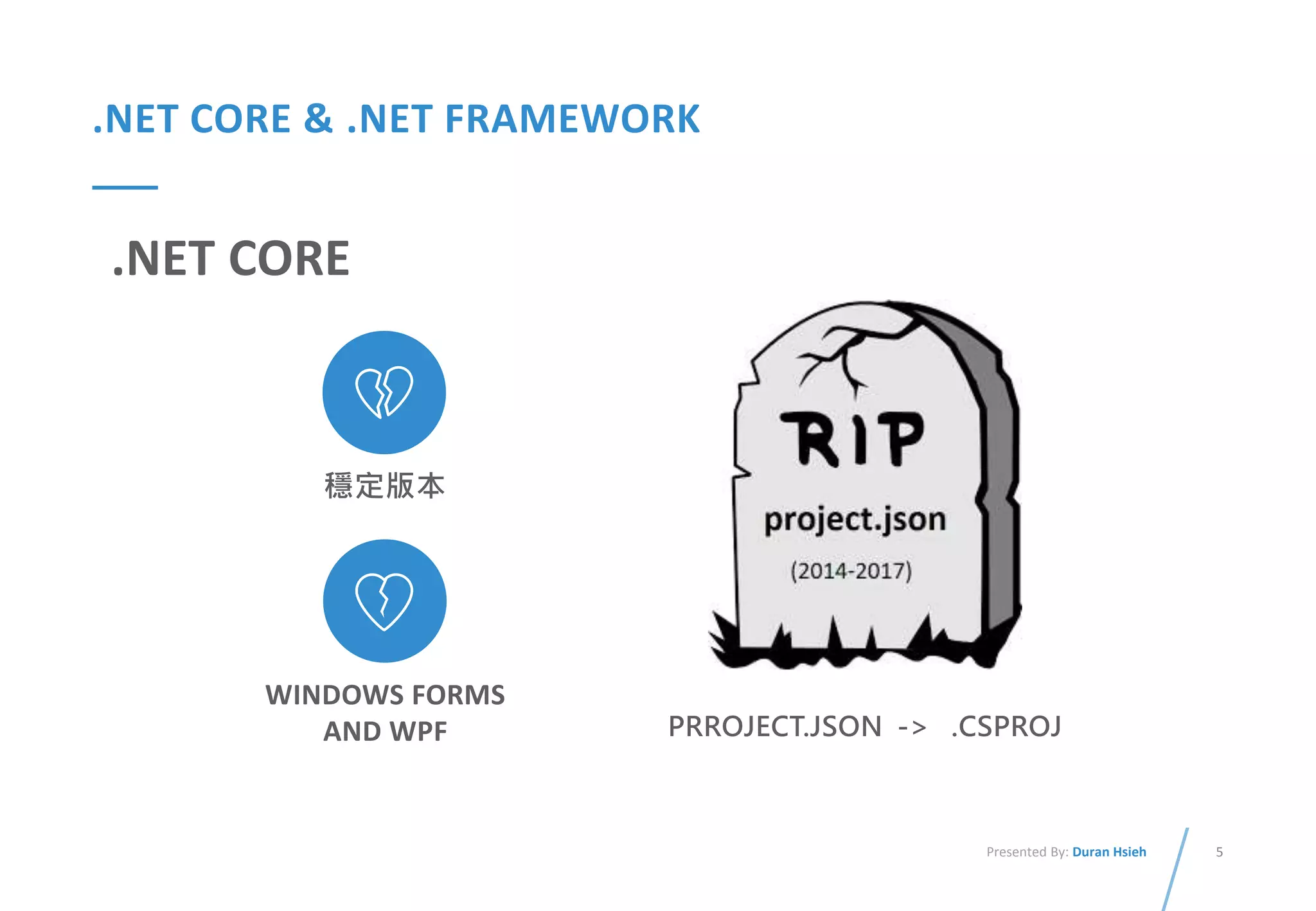 .NET CORE & .NET FRAMEWORK

.NET CORE

穩定版本

WINDOWS FORMS AND WPF

RIP

project.json

(2014-2017)

PRROJECT.JSON -> .CSPROJ

Presented By: Duran Hsieh

5